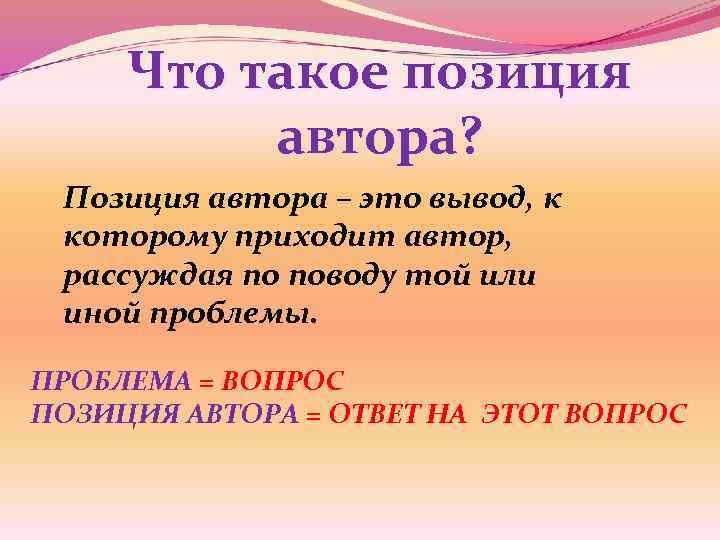 Что такое позиция автора?

Позиция автора – это вывод, к которому приходит автор, рассуждая по поводу той или иной проблемы.

ПРОБЛЕМА = ВОПРОС
ПОЗИЦИЯ АВТОРА = ОТВЕТ НА ЭТОТ ВОПРОС